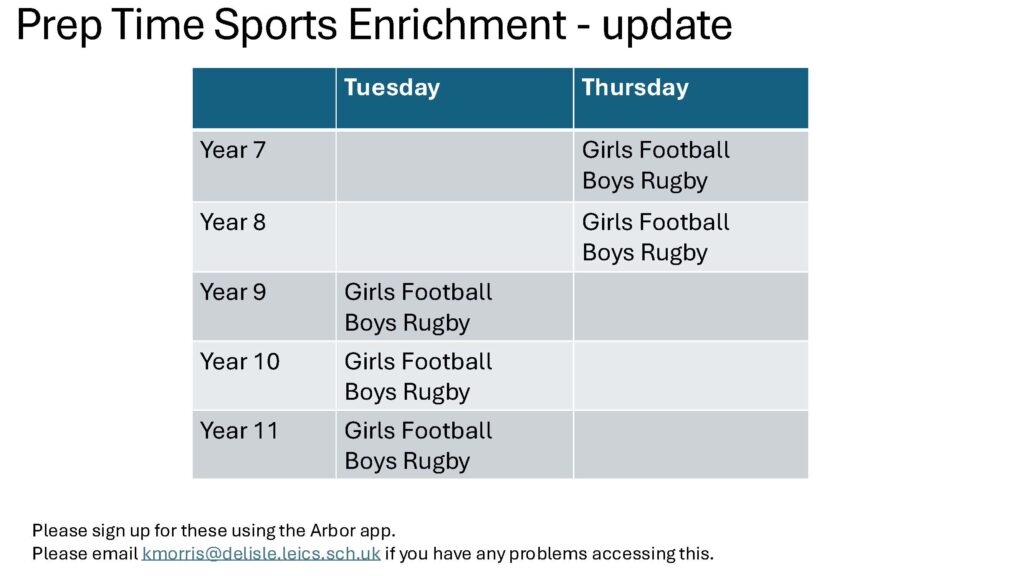 Prep Time Sports Enrichment - update

| | Tuesday | Thursday |
|---|---|---|
| Year 7 | | Girls Football Boys Rugby |
| Year 8 | | Girls Football Boys Rugby |
| Year 9 | Girls Football Boys Rugby | |
| Year 10 | Girls Football Boys Rugby | |
| Year 11 | Girls Football Boys Rugby | |

Please sign up for these using the Arbor app.
Please email kmorris@delisle.leics.sch.uk if you have any problems accessing this.